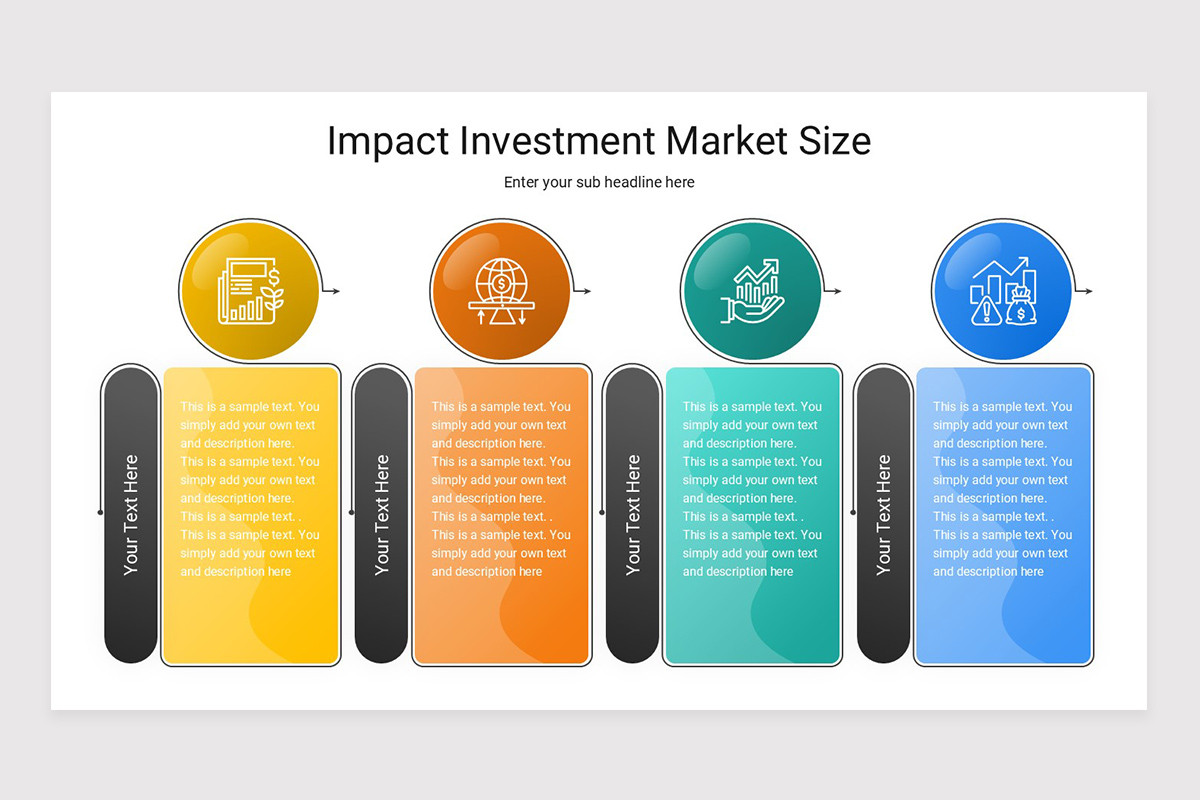 Impact Investment Market Size

Enter your sub headline here

Your Text Here

This is a sample text. You simply add your own text and description here. This is a sample text. You simply add your own text and description here. This is a sample text. . This is a sample text. You simply add your own text and description here

Your Text Here

This is a sample text. You simply add your own text and description here. This is a sample text. You simply add your own text and description here. This is a sample text. . This is a sample text. You simply add your own text and description here

Your Text Here

This is a sample text. You simply add your own text and description here. This is a sample text. You simply add your own text and description here. This is a sample text. . This is a sample text. You simply add your own text and description here

Your Text Here

This is a sample text. You simply add your own text and description here. This is a sample text. You simply add your own text and description here. This is a sample text. . This is a sample text. You simply add your own text and description here